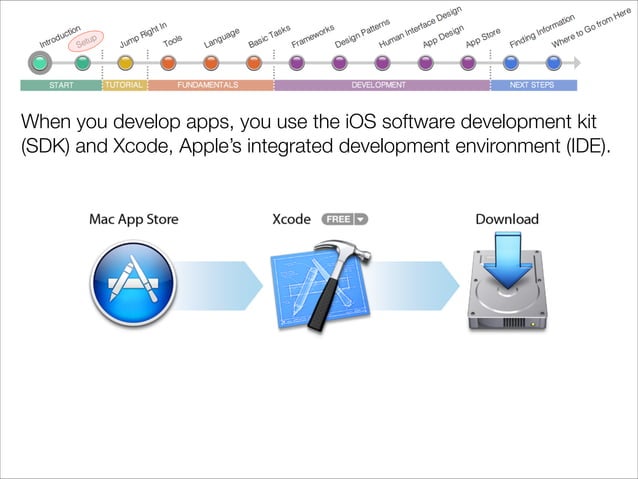 Introduction
Setup
Jump Right In
Tools
Language
Basic Tasks
Frameworks
Design Patterns
Human Interface Design
App Design
App Store
Finding Information
Where to Go from Here

START
TUTORIAL
FUNDAMENTALS
DEVELOPMENT
NEXT STEPS

When you develop apps, you use the iOS software development kit (SDK) and Xcode, Apple's integrated development environment (IDE).

Mac App Store
Xcode FREE
Download